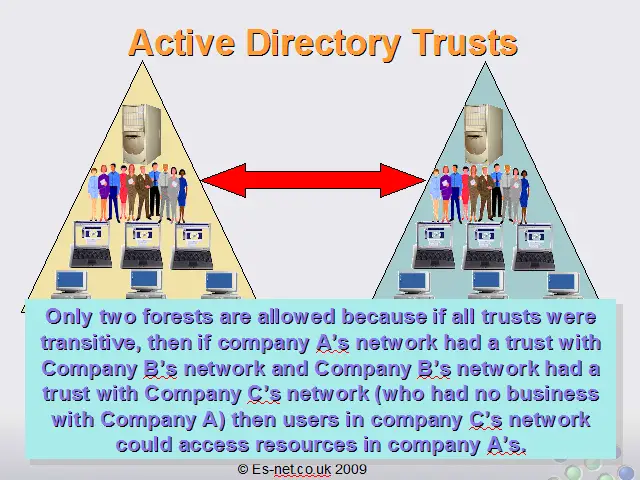 Active Directory Trusts

Only two forests are allowed because if all trusts were transitive, then if company A's network had a trust with Company B's network and Company B's network had a trust with Company C's network (who had no business with Company A) then users in company C's network could access resources in company A's.

© Es-net.co.uk 2009